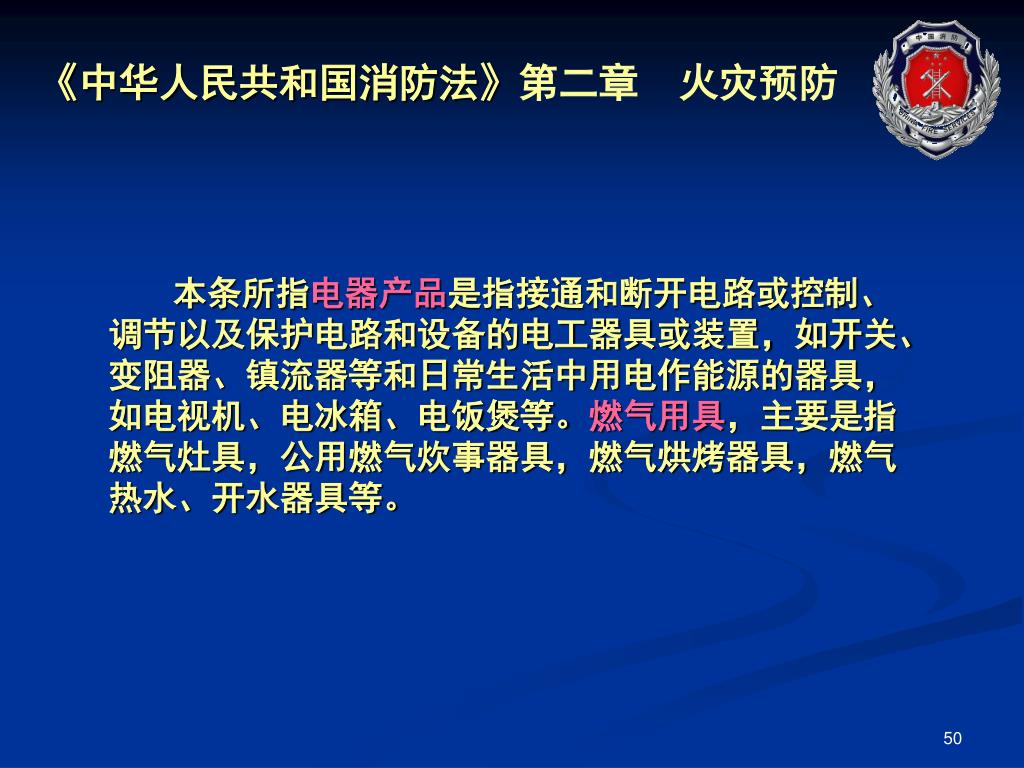 《中华人民共和国消防法》第二章　火灾预防

中国消防

CHINA FIRE SERVICES

本条所指电器产品是指接通和断开电路或控制、调节以及保护电路和设备的电工器具或装置，如开关、变阻器、镇流器等和日常生活中用电作能源的器具，如电视机、电冰箱、电饭煲等。燃气用具，主要是指燃气灶具，公用燃气炊事器具，燃气烘烤器具，燃气热水、开水器具等。

50